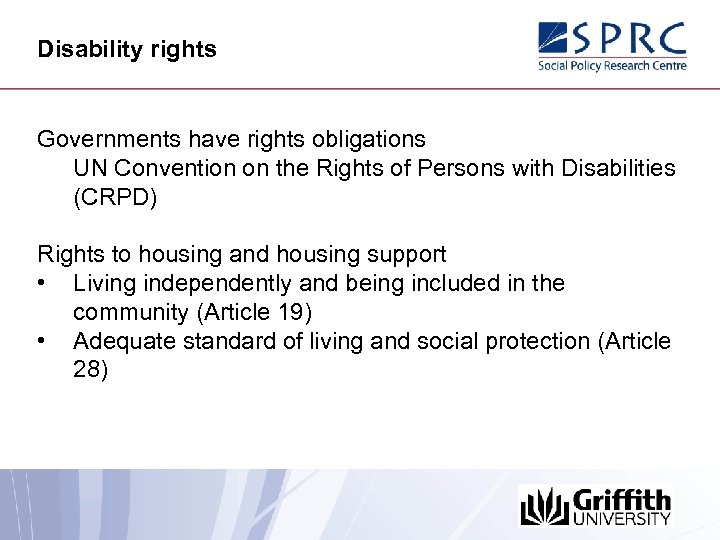 Disability rights

SPRC
Social Policy Research Centre

Governments have rights obligations
UN Convention on the Rights of Persons with Disabilities (CRPD)

Rights to housing and housing support
• Living independently and being included in the community (Article 19)
• Adequate standard of living and social protection (Article 28)

Griffith UNIVERSITY